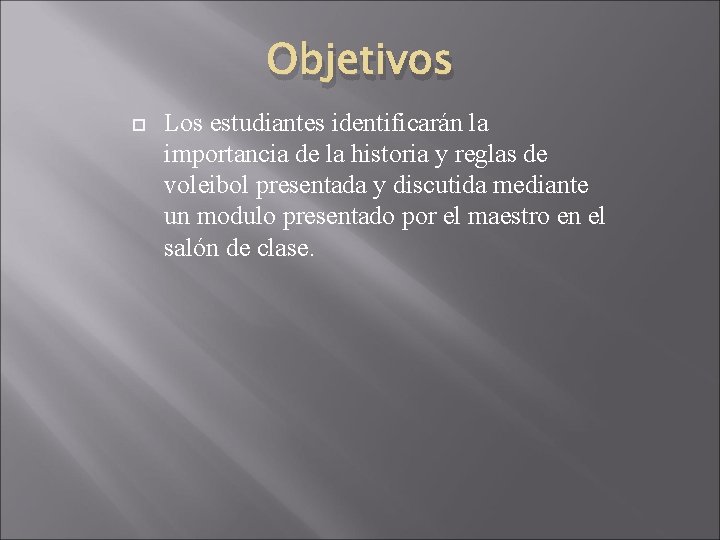 Objetivos

Los estudiantes identificarán la importancia de la historia y reglas de voleibol presentada y discutida mediante un modulo presentado por el maestro en el salón de clase.